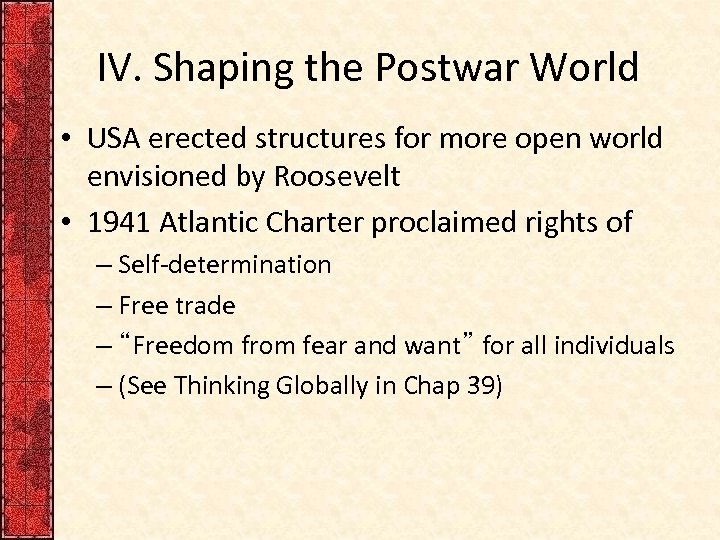 IV. Shaping the Postwar World

• USA erected structures for more open world envisioned by Roosevelt
• 1941 Atlantic Charter proclaimed rights of
– Self-determination
– Free trade
– “Freedom from fear and want” for all individuals
– (See Thinking Globally in Chap 39)